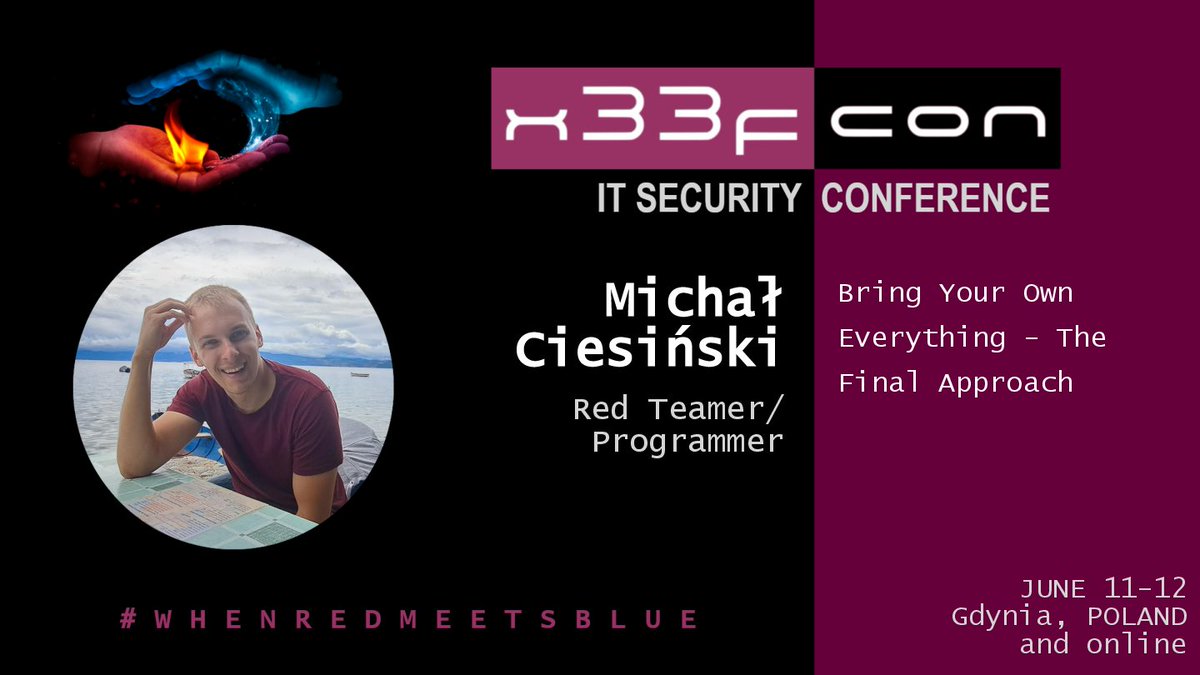 x33fcon
IT SECURITY CONFERENCE

Michał Ciesiński

Red Teamer/ Programmer

Bring Your Own Everything - The Final Approach

#WHENREDMEETSBLUE

JUNE 11-12
Gdynia, POLAND
and online